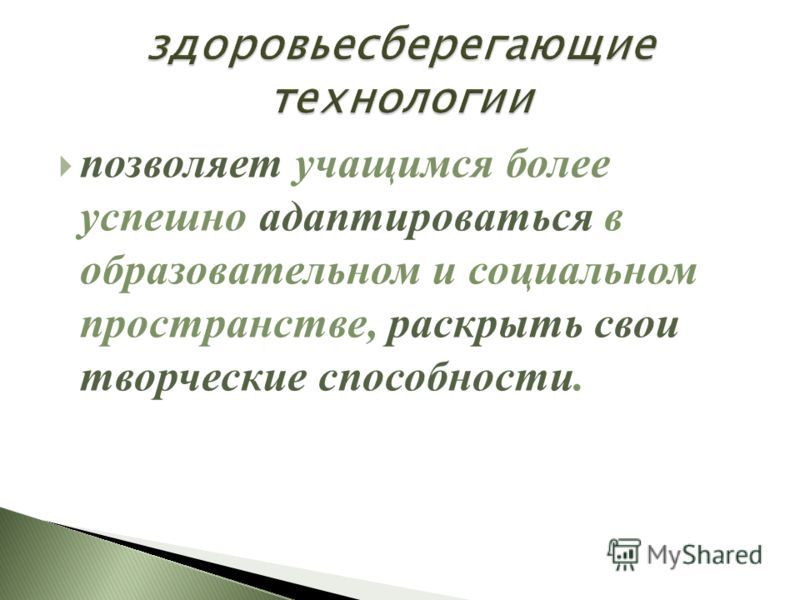 здоровьесберегающие технологии

позволяет учащимся более успешно адаптироваться в образовательном и социальном пространстве, раскрыть свои творческие способности.

MyShared